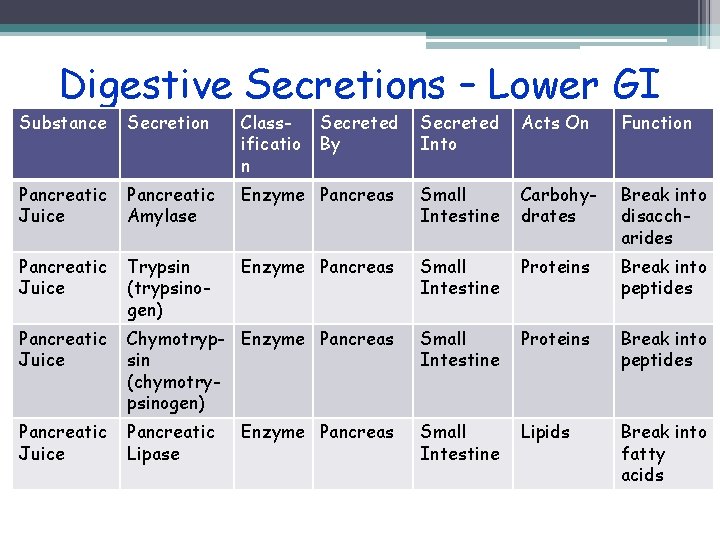 Digestive Secretions – Lower GI

| Substance | Secretion | Classification | Secreted By | Secreted Into | Acts On | Function |
|---|---|---|---|---|---|---|
| Pancreatic Juice | Pancreatic Amylase | Enzyme | Pancreas | Small Intestine | Carbohydrates | Break into disaccharides |
| Pancreatic Juice | Trypsin (trypsinogen) | Enzyme | Pancreas | Small Intestine | Proteins | Break into peptides |
| Pancreatic Juice | Chymotrypsin (chymotrypsinogen) | Enzyme | Pancreas | Small Intestine | Proteins | Break into peptides |
| Pancreatic Juice | Pancreatic Lipase | Enzyme | Pancreas | Small Intestine | Lipids | Break into fatty acids |